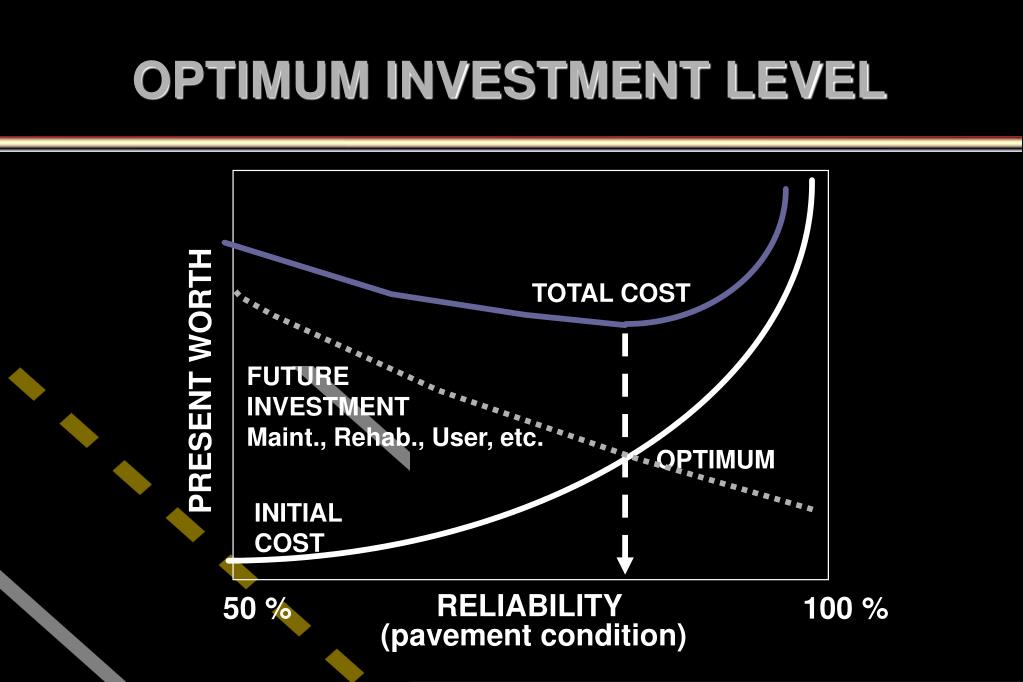 OPTIMUM INVESTMENT LEVEL

PRESENT WORTH

TOTAL COST

FUTURE INVESTMENT
Maint., Rehab., User, etc.

OPTIMUM

INITIAL COST

50 %

RELIABILITY
(pavement condition)

100 %